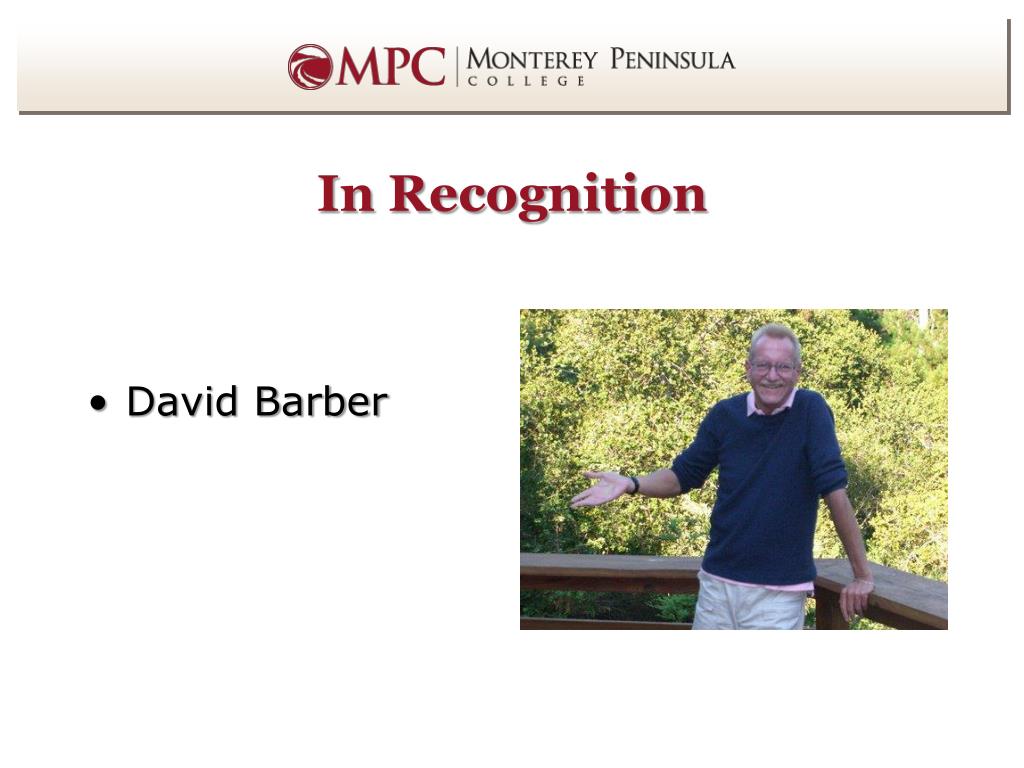 MPC | MONTEREY PENINSULA COLLEGE

In Recognition

• David Barber